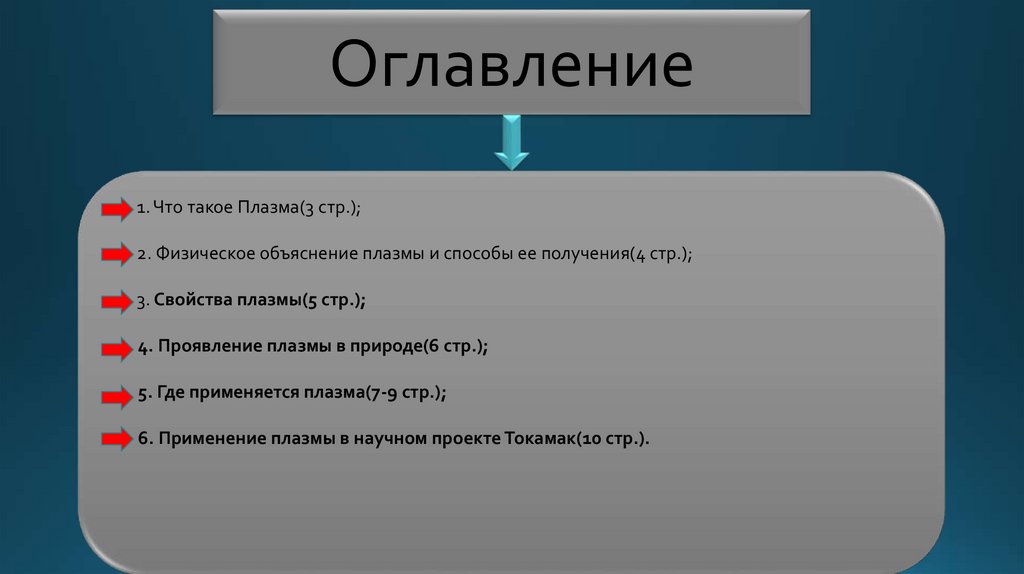 Оглавление

1. Что такое Плазма(3 стр.);

2. Физическое объяснение плазмы и способы ее получения(4 стр.);

3. Свойства плазмы(5 стр.);

4. Проявление плазмы в природе(6 стр.);

5. Где применяется плазма(7-9 стр.);

6. Применение плазмы в научном проекте Токамак(10 стр.).